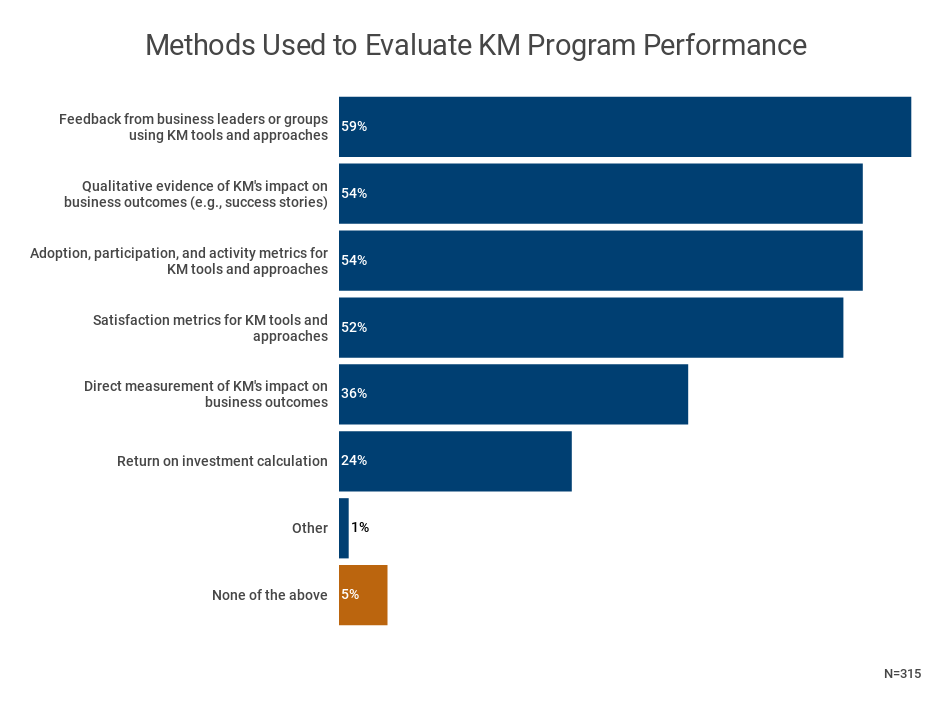 Methods Used to Evaluate KM Program Performance

Feedback from business leaders or groups using KM tools and approaches 59%

Qualitative evidence of KM's impact on business outcomes (e.g., success stories) 54%

Adoption, participation, and activity metrics for KM tools and approaches 54%

Satisfaction metrics for KM tools and approaches 52%

Direct measurement of KM's impact on business outcomes 36%

Return on investment calculation 24%

Other 1%

None of the above 5%

N=315